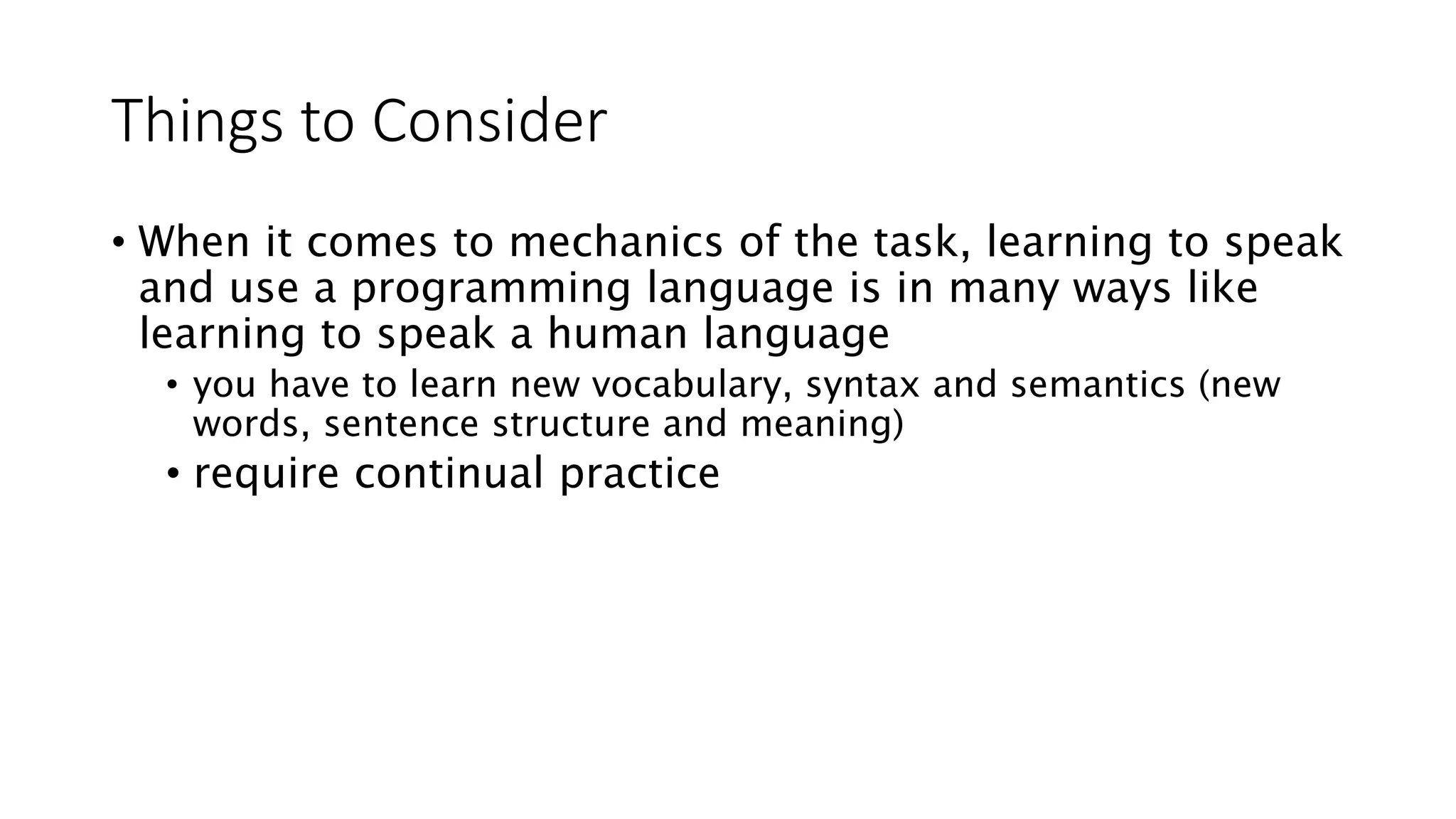 Things to Consider

• When it comes to mechanics of the task, learning to speak and use a programming language is in many ways like learning to speak a human language
  • you have to learn new vocabulary, syntax and semantics (new words, sentence structure and meaning)
  • require continual practice